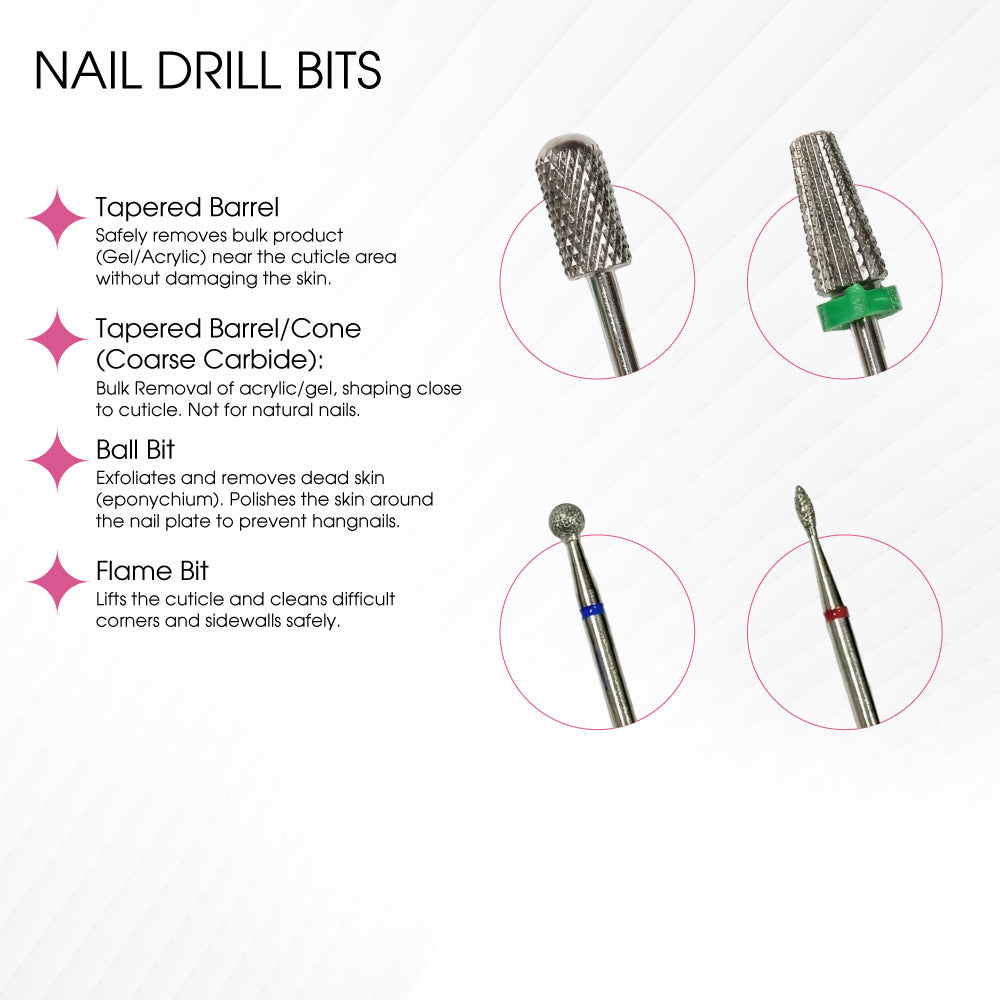 NAIL DRILL BITS

Tapered Barrel
Safely removes bulk product (Gel/Acrylic) near the cuticle area without damaging the skin.

Tapered Barrel/Cone (Coarse Carbide):
Bulk Removal of acrylic/gel, shaping close to cuticle. Not for natural nails.

Ball Bit
Exfoliates and removes dead skin (eponychium). Polishes the skin around the nail plate to prevent hangnails.

Flame Bit
Lifts the cuticle and cleans difficult corners and sidewalls safely.